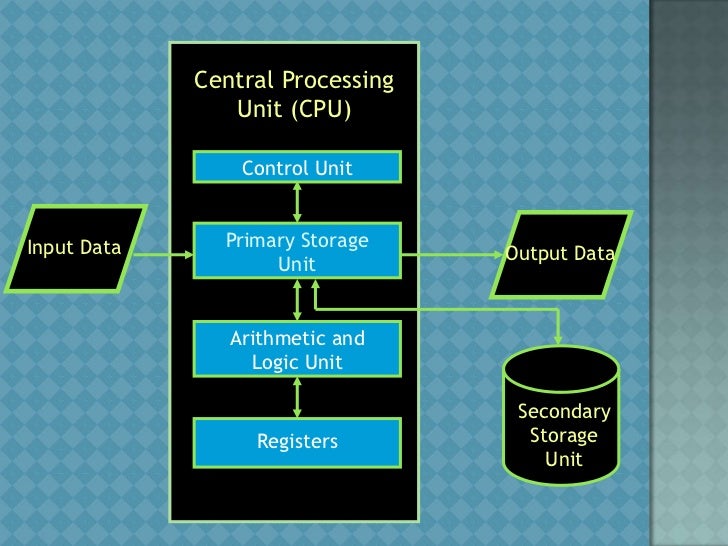 Central Processing Unit (CPU)

Control Unit

Input Data

Primary Storage Unit

Output Data

Arithmetic and Logic Unit

Registers

Secondary Storage Unit